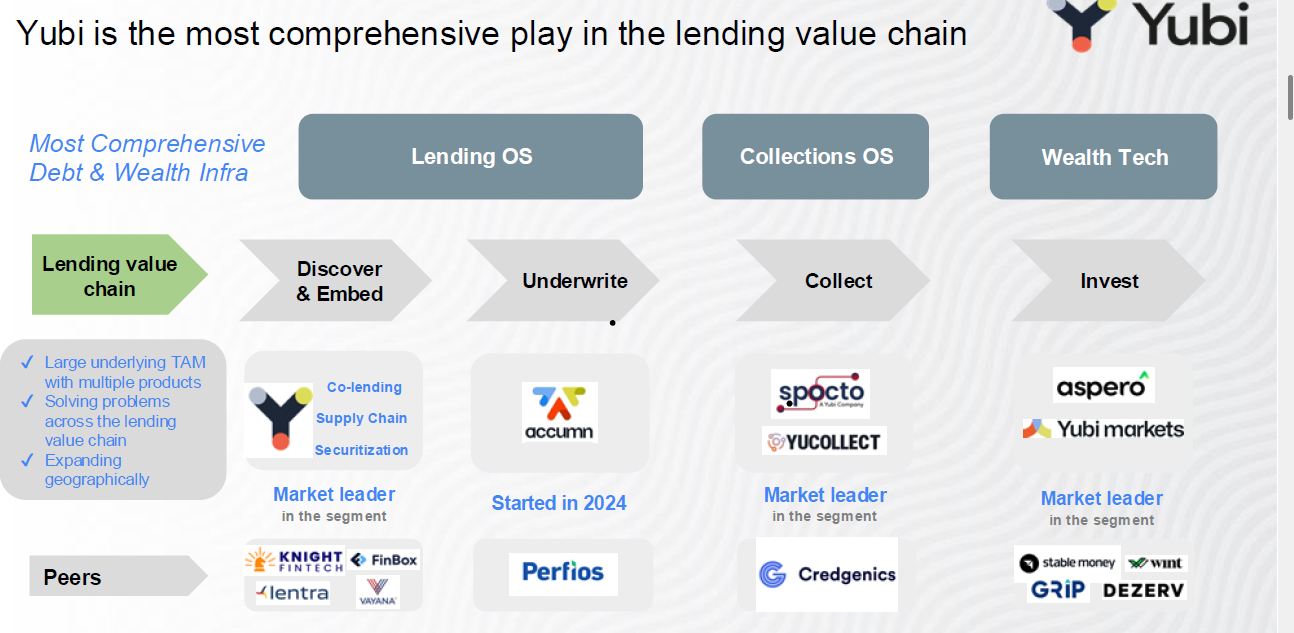 Yubi is the most comprehensive play in the lending value chain

Yubi

Most Comprehensive Debt & Wealth Infra

Lending OS

Collections OS

Wealth Tech

Lending value chain

Discover & Embed

Underwrite

Collect

Invest

✓ Large underlying TAM with multiple products
✓ Solving problems across the lending value chain
✓ Expanding geographically

Co-lending
Supply Chain
Securitization

Market leader
in the segment

accumn

Started in 2024

spocto
A Yubi Company
YUCOLLECT

Market leader
in the segment

aspero
Yubi markets

Market leader
in the segment

Peers

KNIGHT FINTECH
FinBox
lentra
VAYANA

Perfios

Credgenics

stable money
wint
GRIP
DEZERV